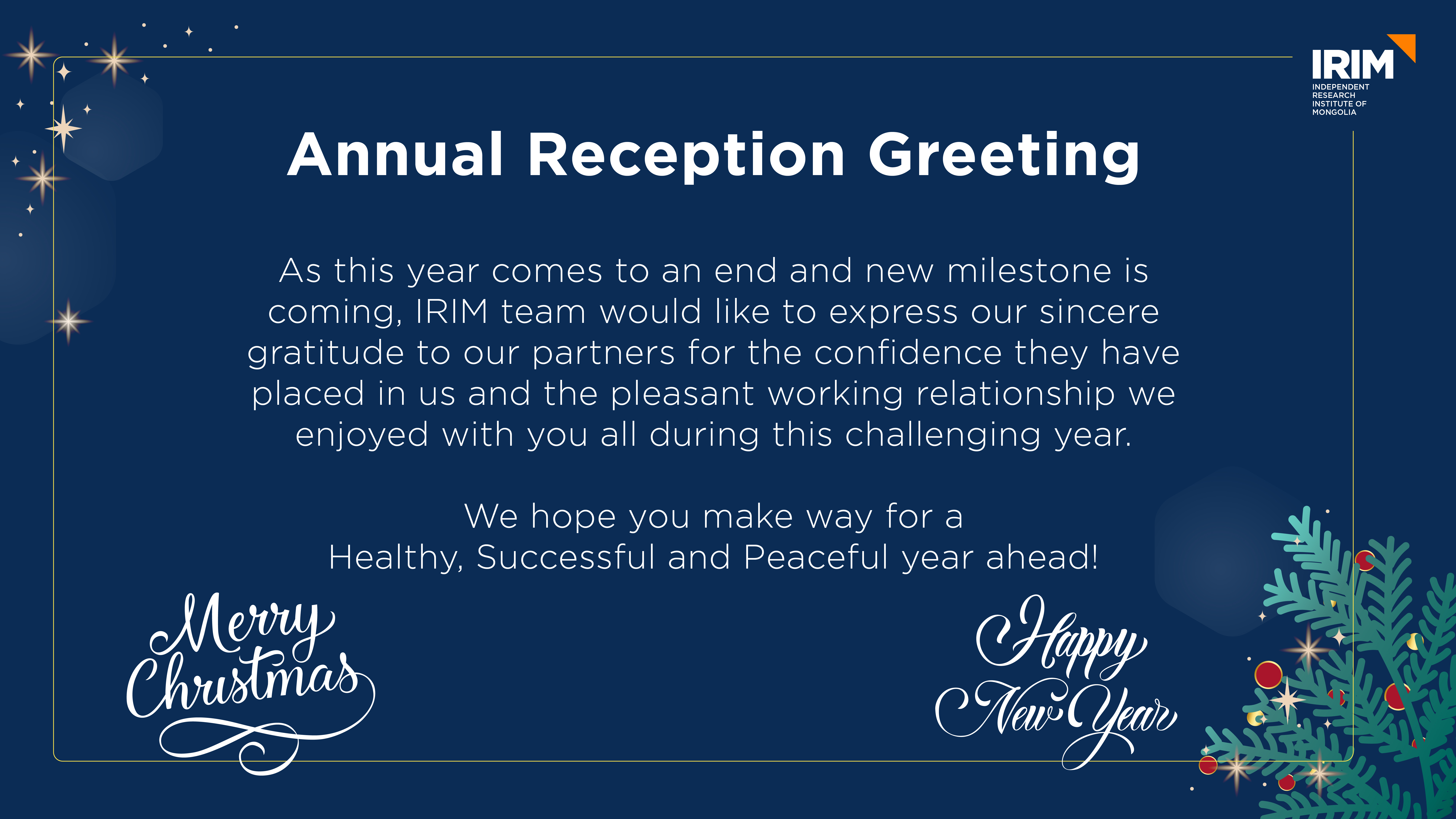 IRIM
INDEPENDENT RESEARCH INSTITUTE OF MONGOLIA

Annual Reception Greeting

As this year comes to an end and new milestone is coming, IRIM team would like to express our sincere gratitude to our partners for the confidence they have placed in us and the pleasant working relationship we enjoyed with you all during this challenging year.

We hope you make way for a Healthy, Successful and Peaceful year ahead!

Merry Christmas

Happy New Year